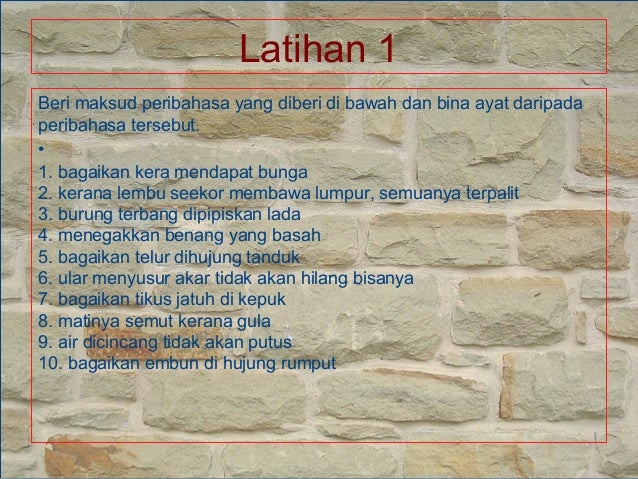 Latihan 1

Beri maksud peribahasa yang diberi di bawah dan bina ayat daripada peribahasa tersebut.

•

1. bagaikan kera mendapat bunga
2. kerana lembu seekor membawa lumpur, semuanya terpalit
3. burung terbang dipipiskan lada
4. menegakkan benang yang basah
5. bagaikan telur dihujung tanduk
6. ular menyusur akar tidak akan hilang bisanya
7. bagaikan tikus jatuh di kepuk
8. matinya semut kerana gula
9. air dicincang tidak akan putus
10. bagaikan embun di hujung rumput